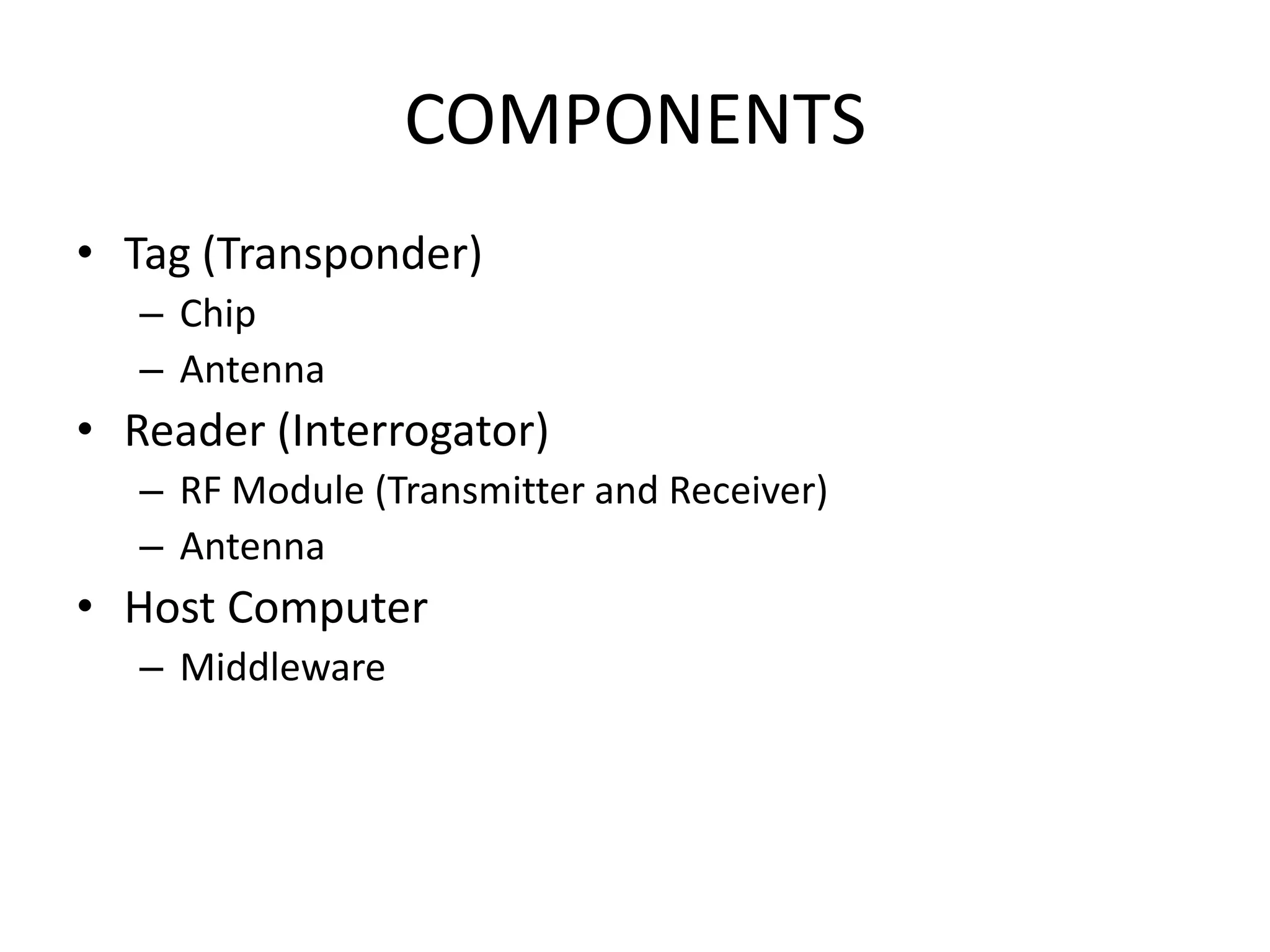 COMPONENTS

• Tag (Transponder)
  – Chip
  – Antenna
• Reader (Interrogator)
  – RF Module (Transmitter and Receiver)
  – Antenna
• Host Computer
  – Middleware